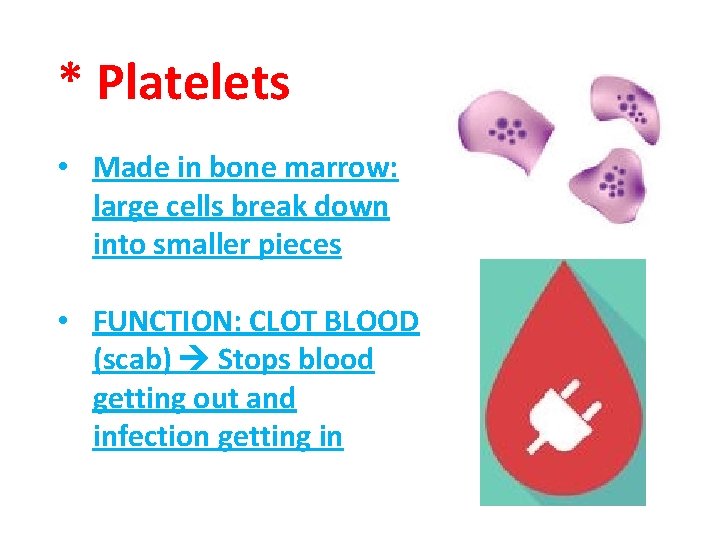 * Platelets

• Made in bone marrow: large cells break down into smaller pieces

• FUNCTION: CLOT BLOOD (scab) → Stops blood getting out and infection getting in